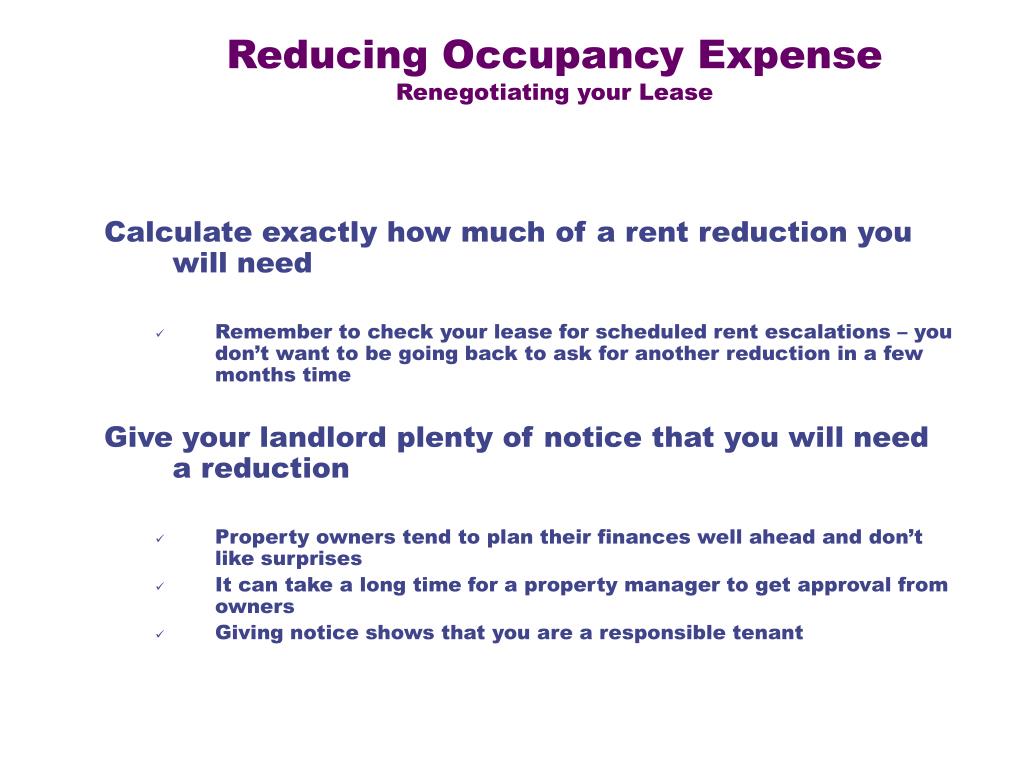 Reducing Occupancy Expense
Renegotiating your Lease

Calculate exactly how much of a rent reduction you will need

✓ Remember to check your lease for scheduled rent escalations – you don’t want to be going back to ask for another reduction in a few months time

Give your landlord plenty of notice that you will need a reduction

✓ Property owners tend to plan their finances well ahead and don’t like surprises
✓ It can take a long time for a property manager to get approval from owners
✓ Giving notice shows that you are a responsible tenant